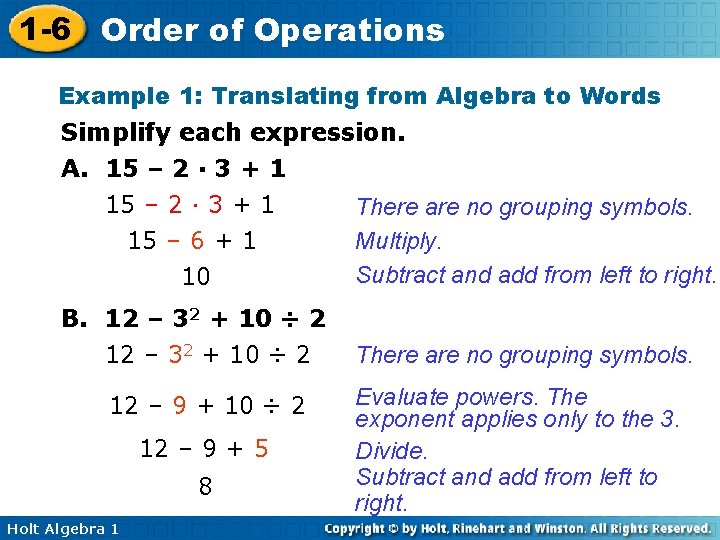 1-6 Order of Operations

Example 1: Translating from Algebra to Words

Simplify each expression.

A. $15 - 2 \cdot 3 + 1$

$15 - 2 \cdot 3 + 1$ There are no grouping symbols.

$15 - 6 + 1$ Multiply.

$10$ Subtract and add from left to right.

B. $12 - 3^2 + 10 \div 2$

$12 - 3^2 + 10 \div 2$ There are no grouping symbols.

$12 - 9 + 10 \div 2$ Evaluate powers. The exponent applies only to the 3.

$12 - 9 + 5$ Divide.

$8$ Subtract and add from left to right.

Holt Algebra 1

Copyright © by Holt, Rinehart and Winston. All Rights Reserved.